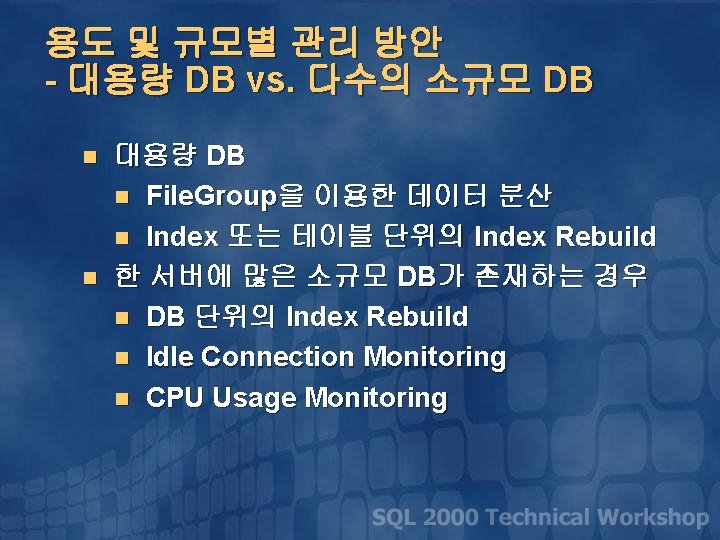 용도 및 규모별 관리 방안
- 대용량 DB vs. 다수의 소규모 DB

대용량 DB
FileGroup을 이용한 데이터 분산
Index 또는 테이블 단위의 Index Rebuild
한 서버에 많은 소규모 DB가 존재하는 경우
DB 단위의 Index Rebuild
Idle Connection Monitoring
CPU Usage Monitoring

SQL 2000 Technical Workshop